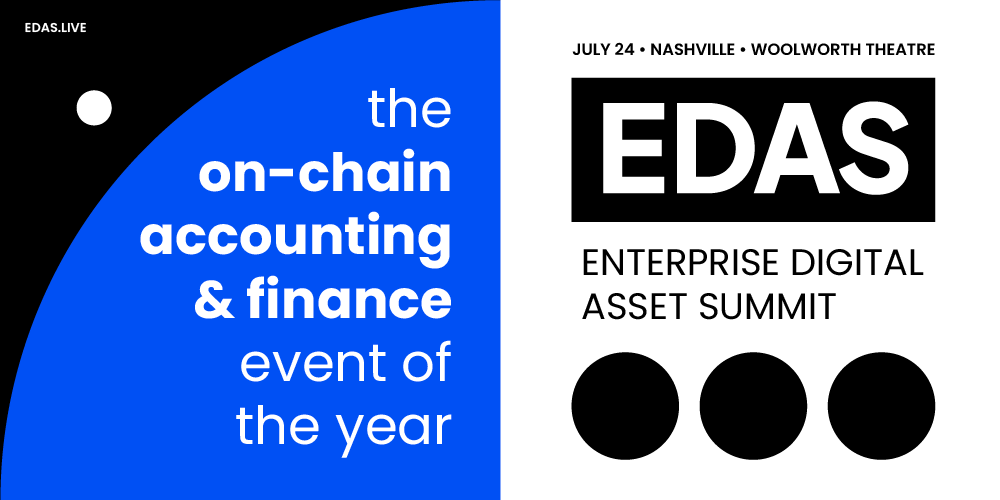 EDAS.LIVE

the on-chain accounting & finance event of the year

JULY 24 • NASHVILLE • WOOLWORTH THEATRE

EDAS

ENTERPRISE DIGITAL ASSET SUMMIT